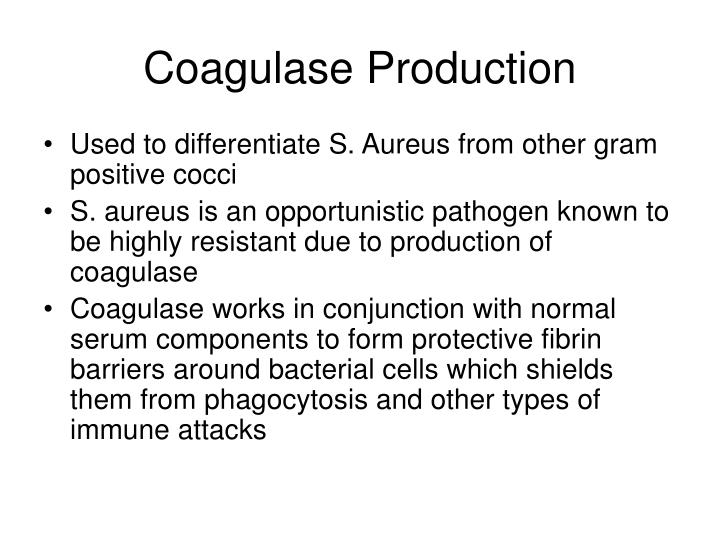 Coagulase Production

• Used to differentiate S. Aureus from other gram positive cocci
• S. aureus is an opportunistic pathogen known to be highly resistant due to production of coagulase
• Coagulase works in conjunction with normal serum components to form protective fibrin barriers around bacterial cells which shields them from phagocytosis and other types of immune attacks